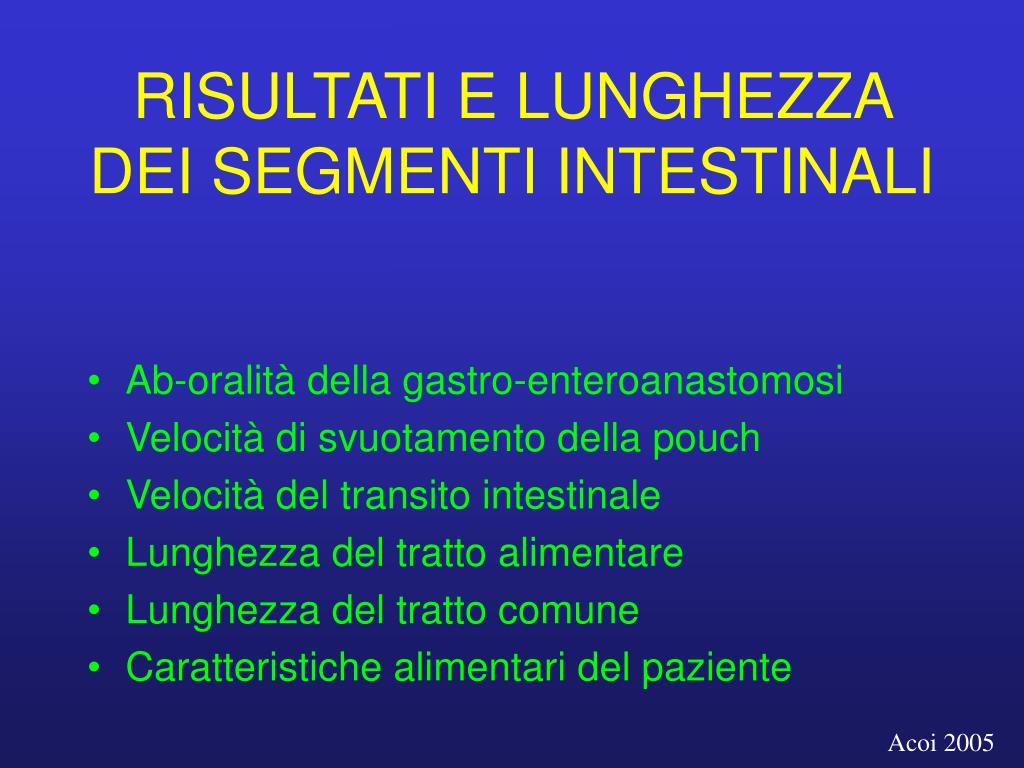 RISULTATI E LUNGHEZZA DEI SEGMENTI INTESTINALI

• Ab-oralità della gastro-enteroanastomosi
• Velocità di svuotamento della pouch
• Velocità del transito intestinale
• Lunghezza del tratto alimentare
• Lunghezza del tratto comune
• Caratteristiche alimentari del paziente

Acoi 2005